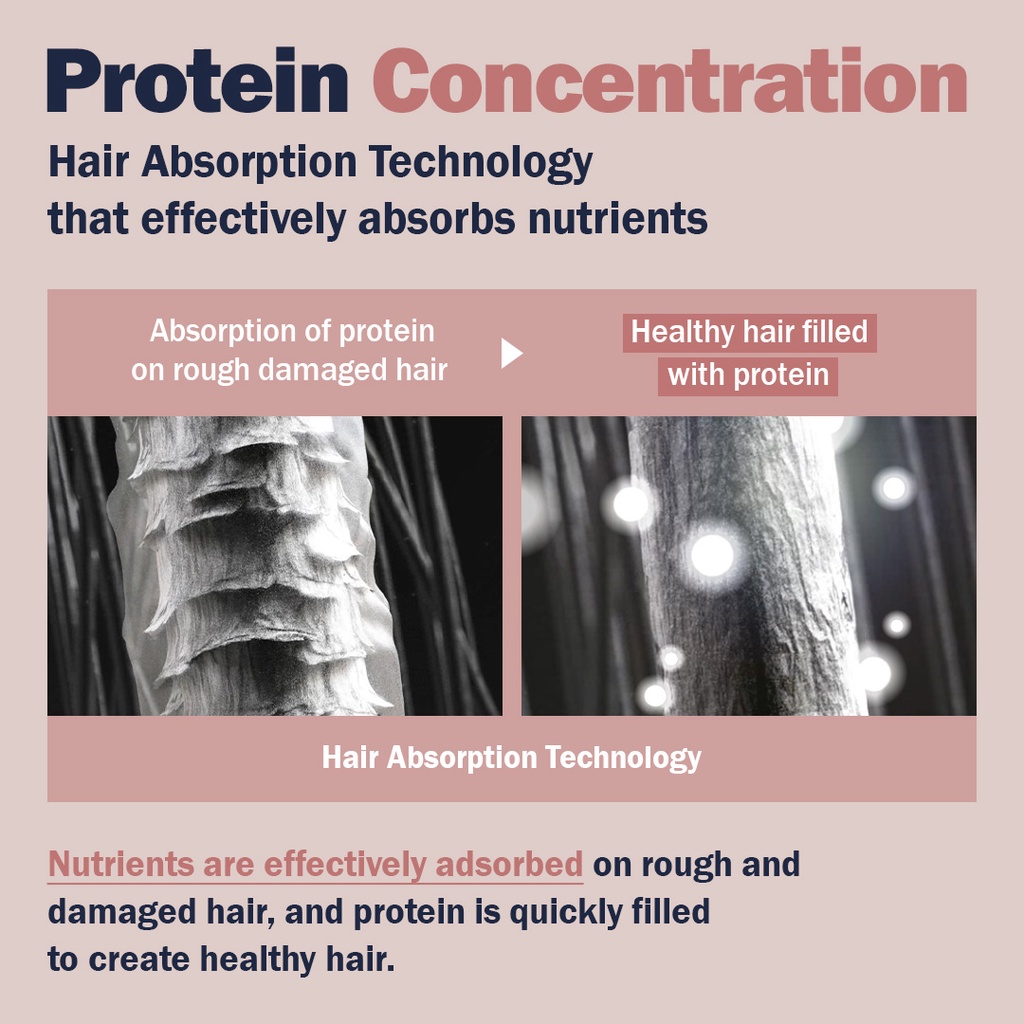 Protein Concentration

Hair Absorption Technology that effectively absorbs nutrients

Absorption of protein on rough damaged hair

Healthy hair filled with protein

Hair Absorption Technology

Nutrients are effectively adsorbed on rough and damaged hair, and protein is quickly filled to create healthy hair.